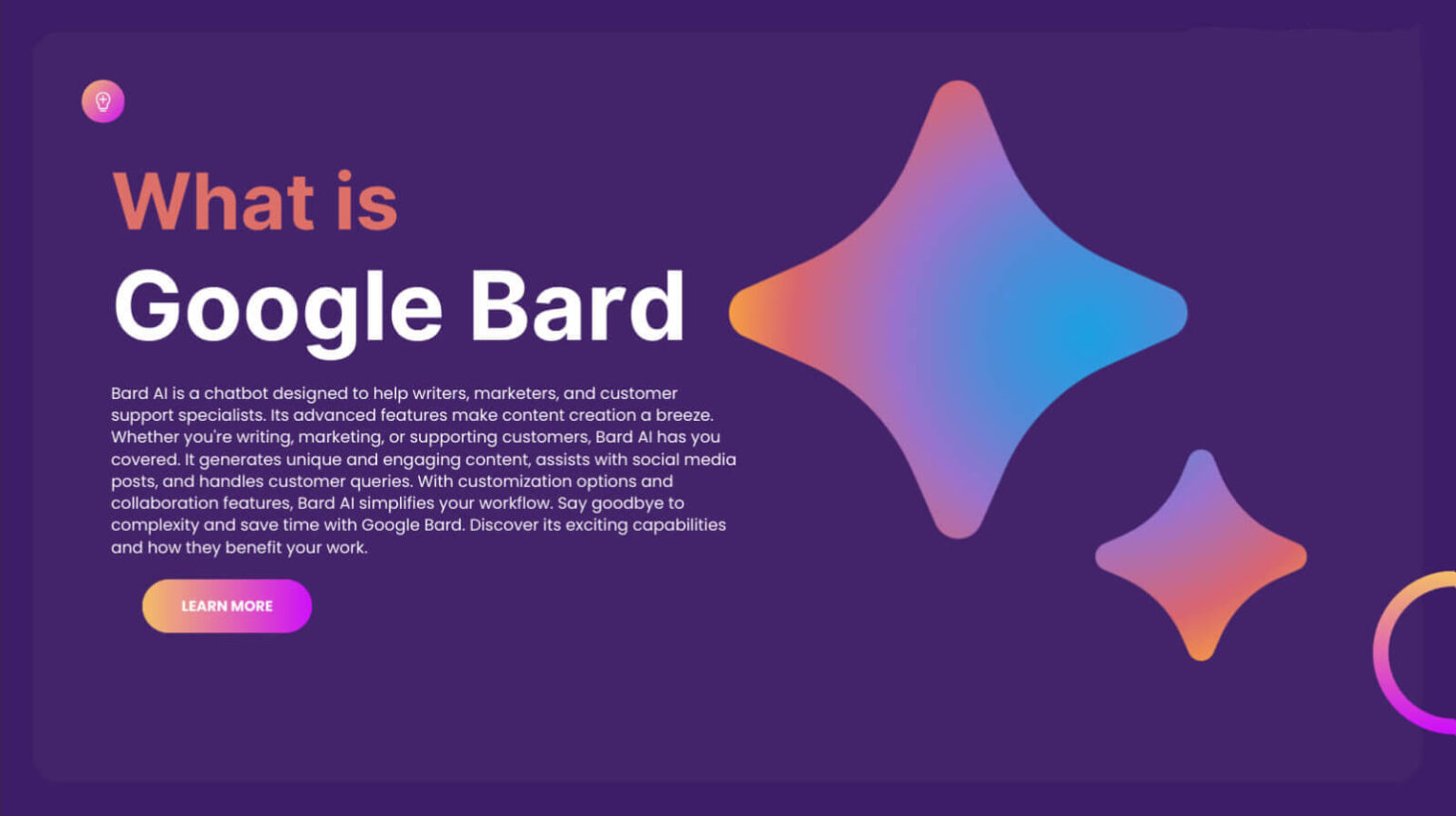 What is
Google Bard

Bard AI is a chatbot designed to help writers, marketers, and customer support specialists. Its advanced features make content creation a breeze. Whether you're writing, marketing, or supporting customers, Bard AI has you covered. It generates unique and engaging content, assists with social media posts, and handles customer queries. With customization options and collaboration features, Bard AI simplifies your workflow. Say goodbye to complexity and save time with Google Bard. Discover its exciting capabilities and how they benefit your work.

LEARN MORE